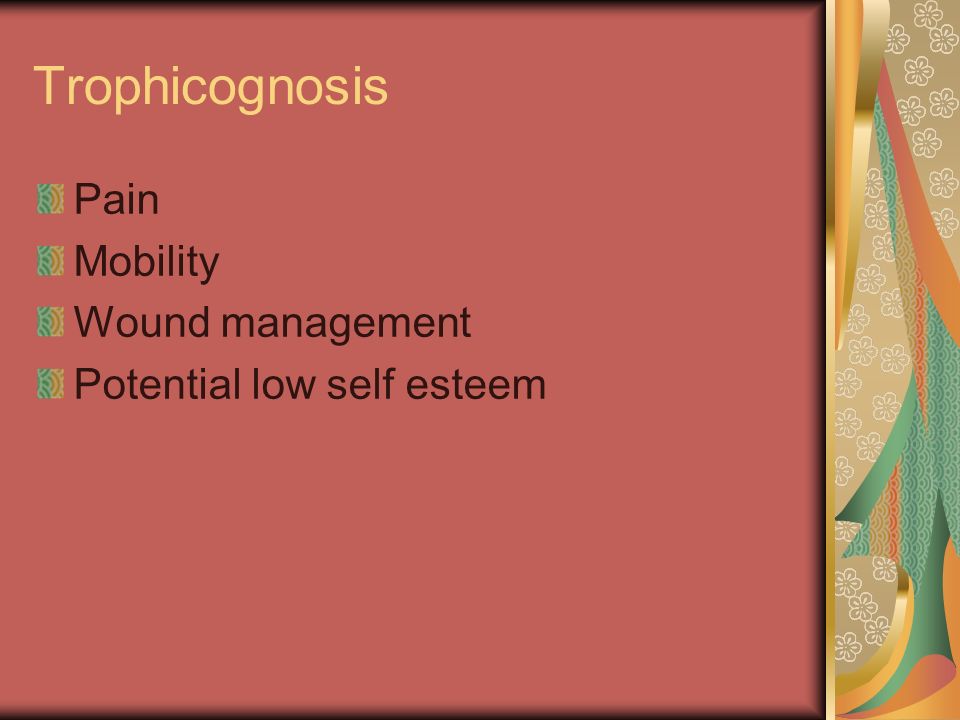 Trophicognosis

Pain
Mobility
Wound management
Potential low self esteem